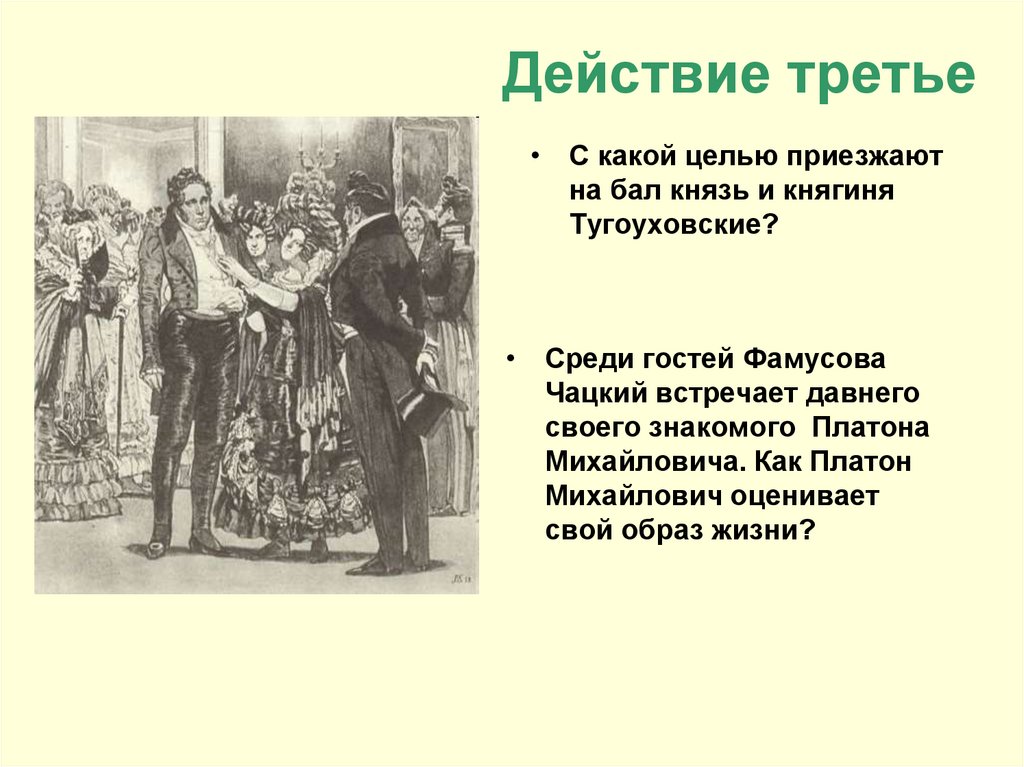 Действие третье

• С какой целью приезжают на бал князь и княгиня Тугоуховские?

• Среди гостей Фамусова Чацкий встречает давнего своего знакомого Платона Михайловича. Как Платон Михайлович оценивает свой образ жизни?